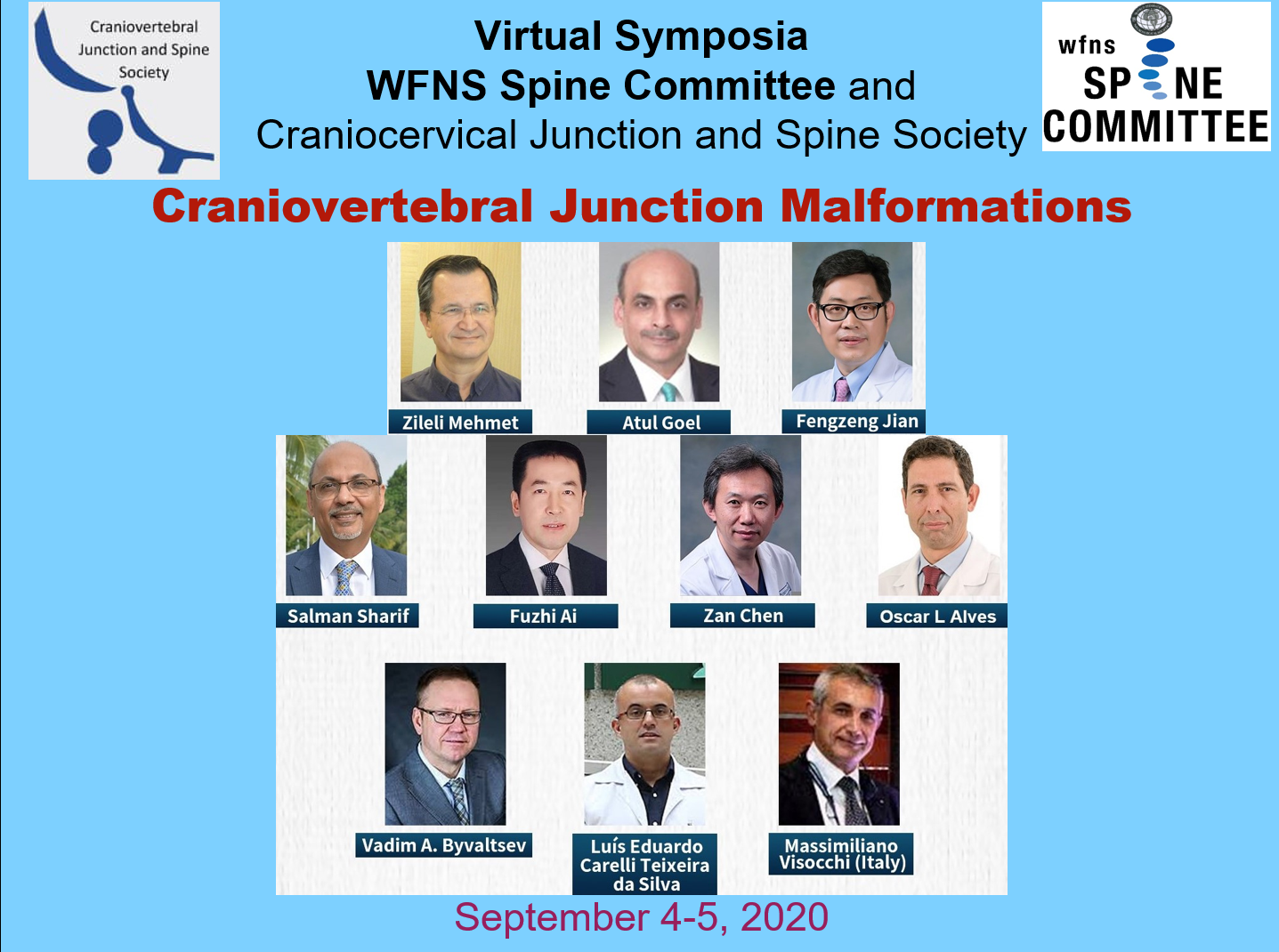 Craniovertebral Junction and Spine Society

Virtual Symposia
WFNS Spine Committee and
Craniocervical Junction and Spine Society

wfns
SPINE
COMMITTEE

Craniovertebral Junction Malformations

Zileli Mehmet

Atul Goel

Fengzeng Jian

Salman Sharif

Fuzhi Ai

Zan Chen

Oscar L Alves

Vadim A. Byvaltsev

Luís Eduardo Carelli Teixeira da Silva

Massimiliano Visocchi (Italy)

September 4-5, 2020